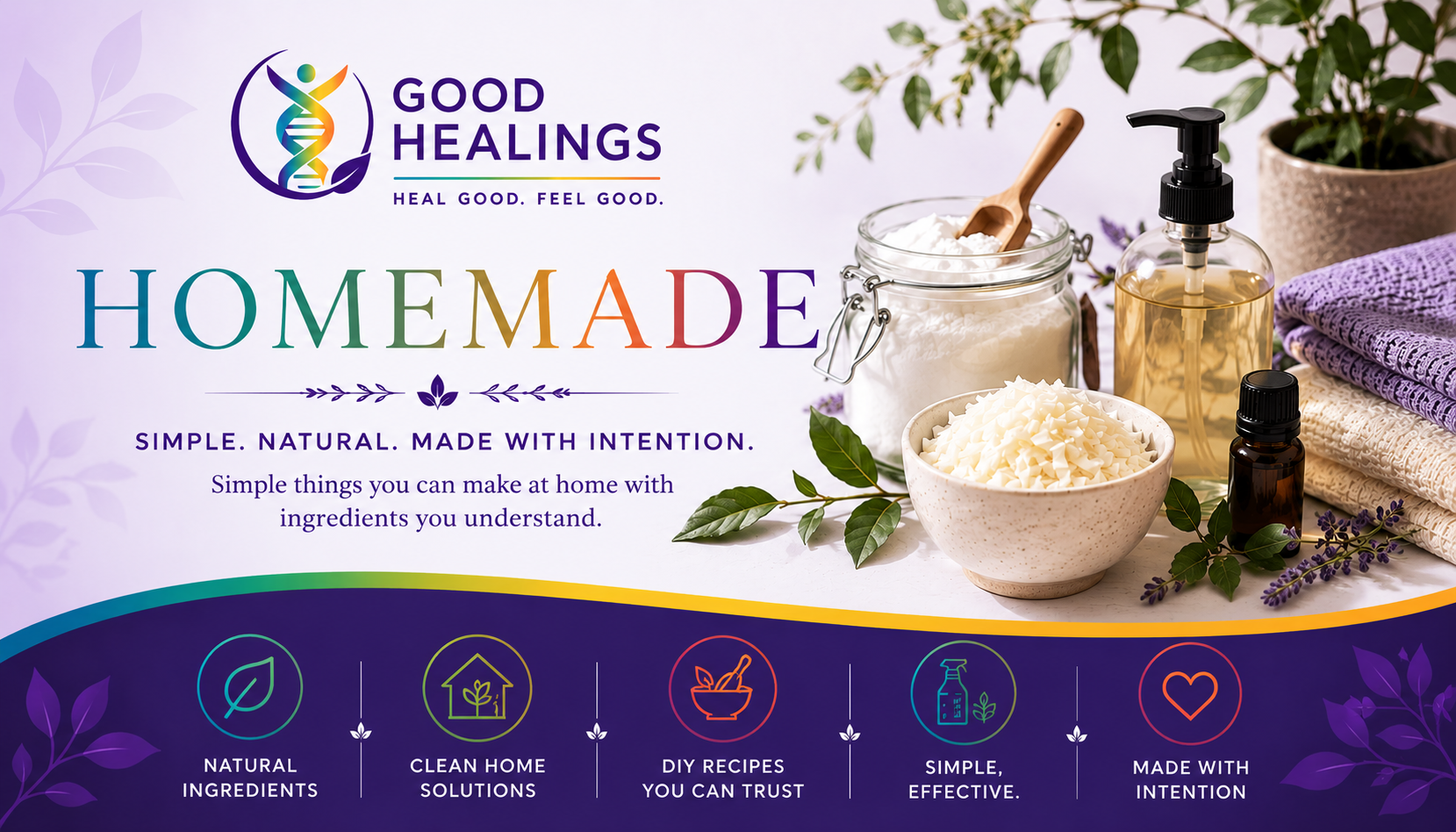 GOOD HEALINGS
HEAL GOOD. FEEL GOOD.

HOMEMADE

SIMPLE. NATURAL. MADE WITH INTENTION.

Simple things you can make at home with ingredients you understand.

NATURAL INGREDIENTS

CLEAN HOME SOLUTIONS

DIY RECIPES YOU CAN TRUST

SIMPLE, EFFECTIVE.

MADE WITH INTENTION